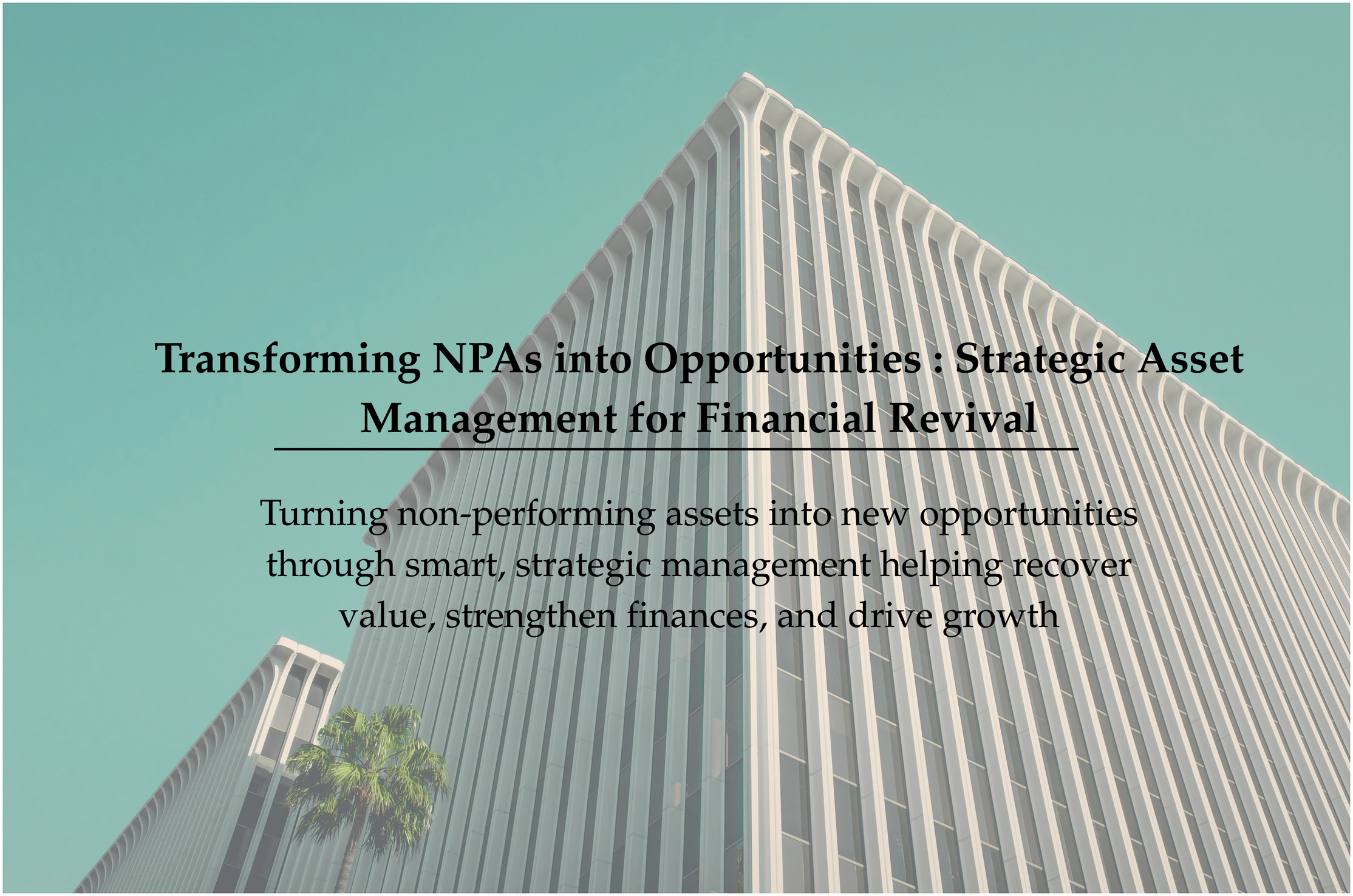 Transforming NPAs into Opportunities : Strategic Asset Management for Financial Revival

Turning non-performing assets into new opportunities through smart, strategic management helping recover value, strengthen finances, and drive growth